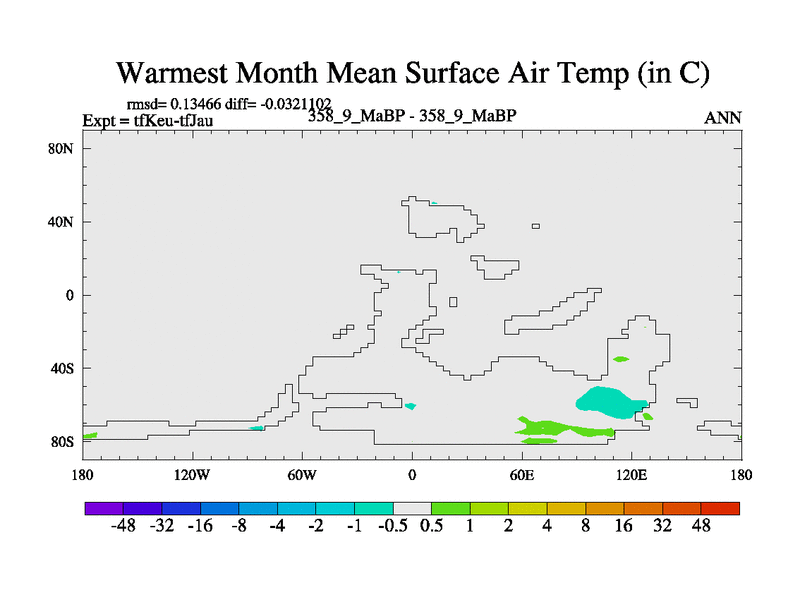 Warmest Month Mean Surface Air Temp (in C)

rmsd= 0.13466 diff= -0.0321102
Expt = tfKeu-tfJau
358_9_MaBP - 358_9_MaBP
ANN

80N
40N
0
40S
80S

180
120W
60W
0
60E
120E
180

-48 -32 -16 -8 -4 -2 -1 -0.5 0.5 1 2 4 8 16 32 48